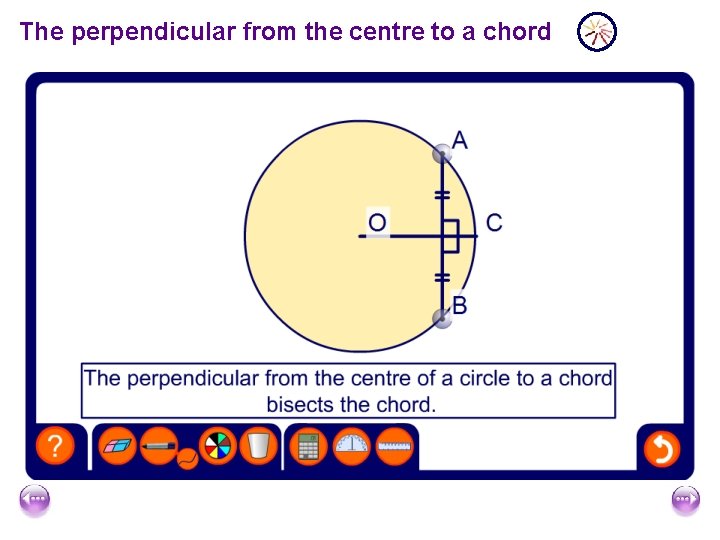 The perpendicular from the centre to a chord

A

O

C

B

The perpendicular from the centre of a circle to a chord bisects the chord.

?